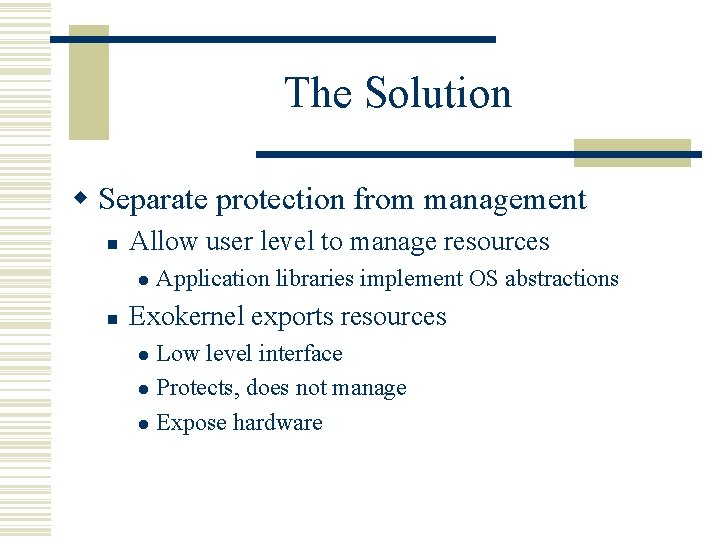 The Solution

Separate protection from management

Allow user level to manage resources

Application libraries implement OS abstractions

Exokernel exports resources

Low level interface

Protects, does not manage

Expose hardware